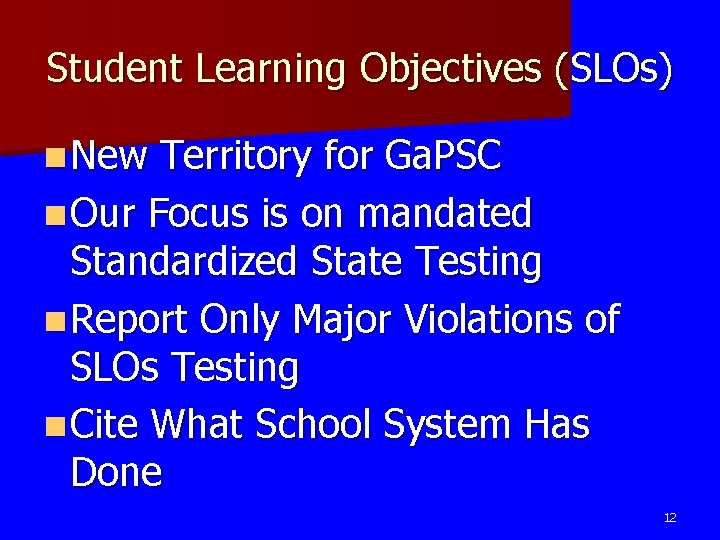 Student Learning Objectives (SLOs)

New Territory for GaPSC

Our Focus is on mandated Standardized State Testing

Report Only Major Violations of SLOs Testing

Cite What School System Has Done

12